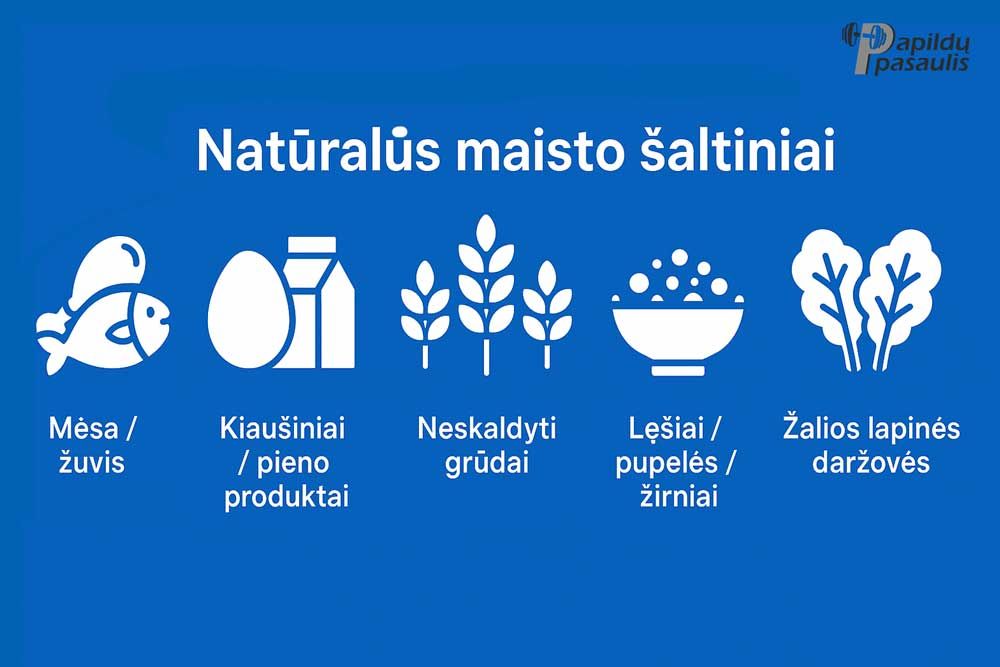 Papildų pasaulis

Natūralūs maisto šaltiniai

Mėsa / žuvis

Kiaušiniai / pieno produktai

Neskaldyti grūdai

Lęšiai / pupelės / žirniai

Žalios lapinės daržovės